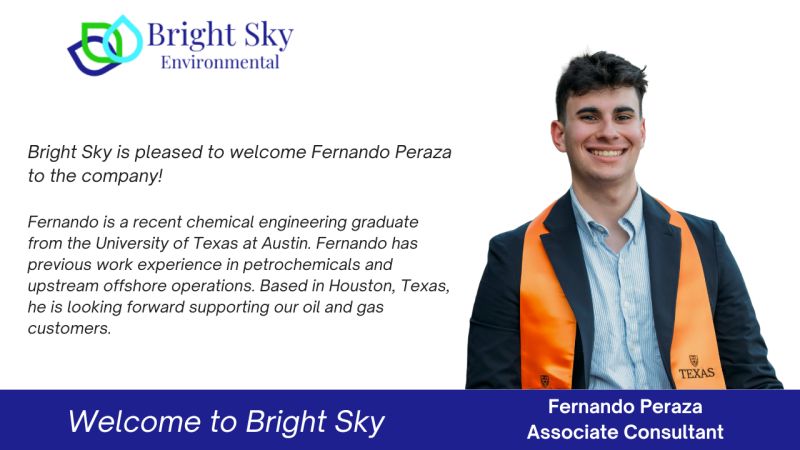 Bright Sky
Environmental

Bright Sky is pleased to welcome Fernando Peraza to the company!

Fernando is a recent chemical engineering graduate from the University of Texas at Austin. Fernando has previous work experience in petrochemicals and upstream offshore operations. Based in Houston, Texas, he is looking forward supporting our oil and gas customers.

TEXAS

Welcome to Bright Sky

Fernando Peraza
Associate Consultant